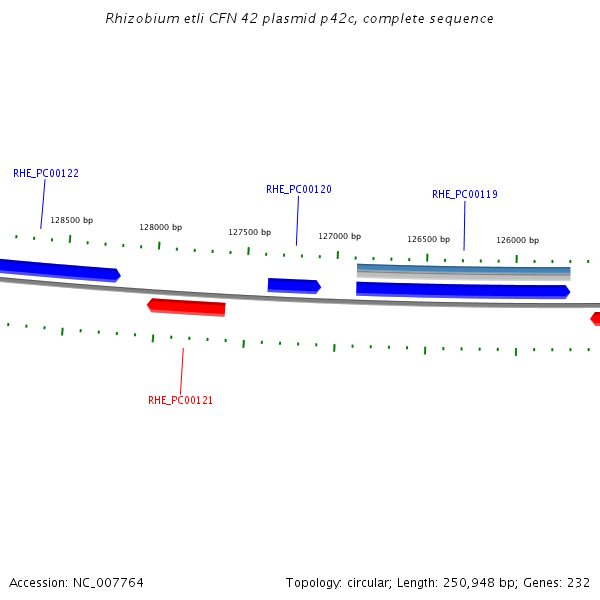 Rhizobium etli CFN 42 plasmid p42c, complete sequence

RHE_PC00122

RHE_PC00120

RHE_PC00119

128500 bp

128000 bp

127500 bp

127000 bp

126500 bp

126000 bp

RHE_PC00121

Accession: NC_007764

Topology: circular; Length: 250,948 bp; Genes: 232